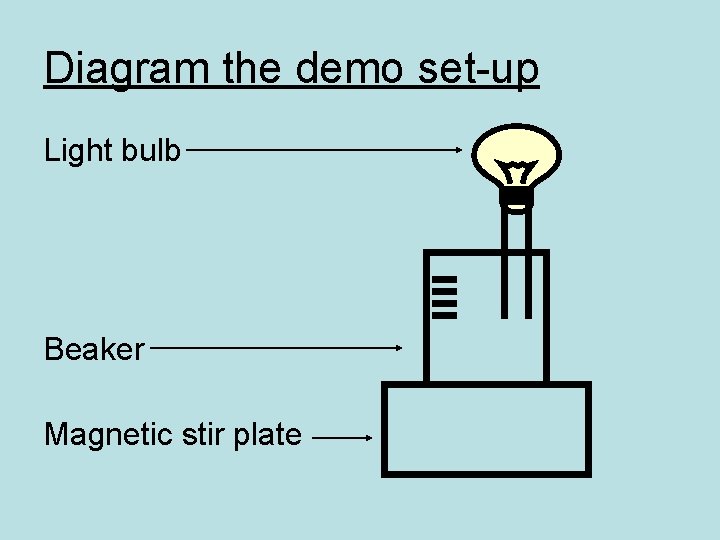 Diagram the demo set-up

Light bulb

Beaker

Magnetic stir plate